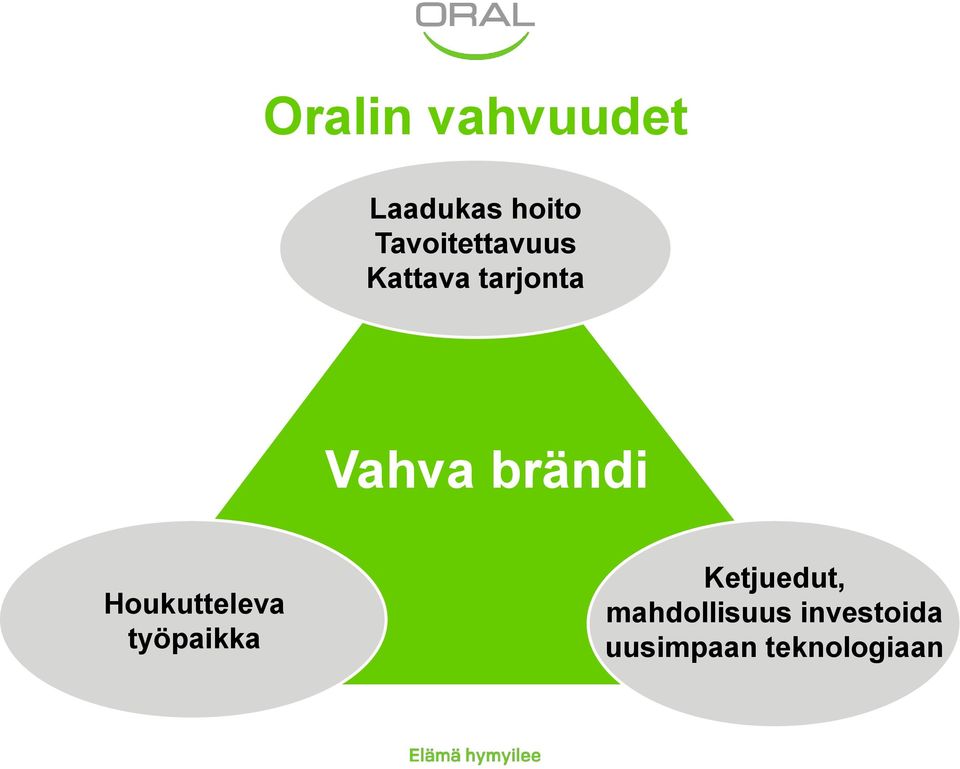 ORAL

Oralin vahvuudet

Laadukas hoito
Tavoitettavuus
Kattava tarjonta

Vahva brändi

Houkutteleva työpaikka

Ketjuedut, mahdollisuus investoida uusimpaan teknologiaan

Elämä hymyilee